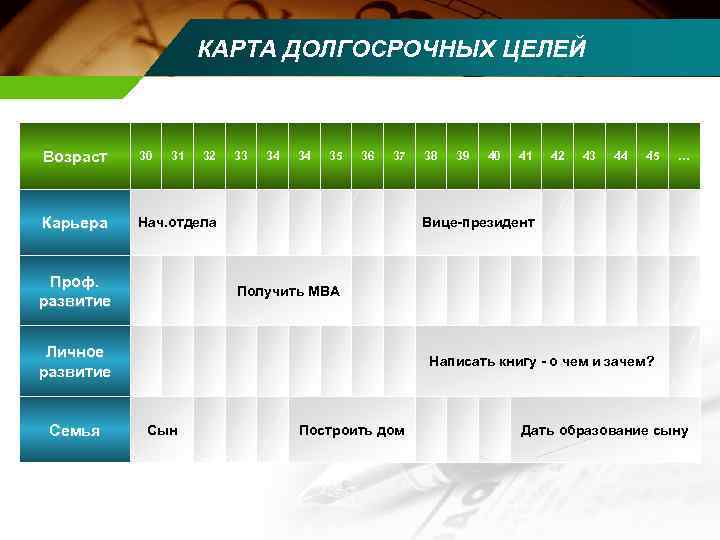 КАРТА ДОЛГОСРОЧНЫХ ЦЕЛЕЙ

| Возраст | 30 | 31 | 32 | 33 | 34 | 34 | 35 | 36 | 37 | 38 | 39 | 40 | 41 | 42 | 43 | 44 | 45 | … |
|---|---|---|---|---|---|---|---|---|---|---|---|---|---|---|---|---|---|---|
| Карьера | Нач.отдела | | | | | | | | | Вице-президент | | | | | | | | |
| Проф. развитие | | | | Получить MBA | | | | | | | | | | | | | | |
| Личное развитие | | | | | | | | | | Написать книгу - о чем и зачем? | | | | | | | | |
| Семья | Сын | | | | | Построить дом | | | | | | | Дать образование сыну | | | | | |